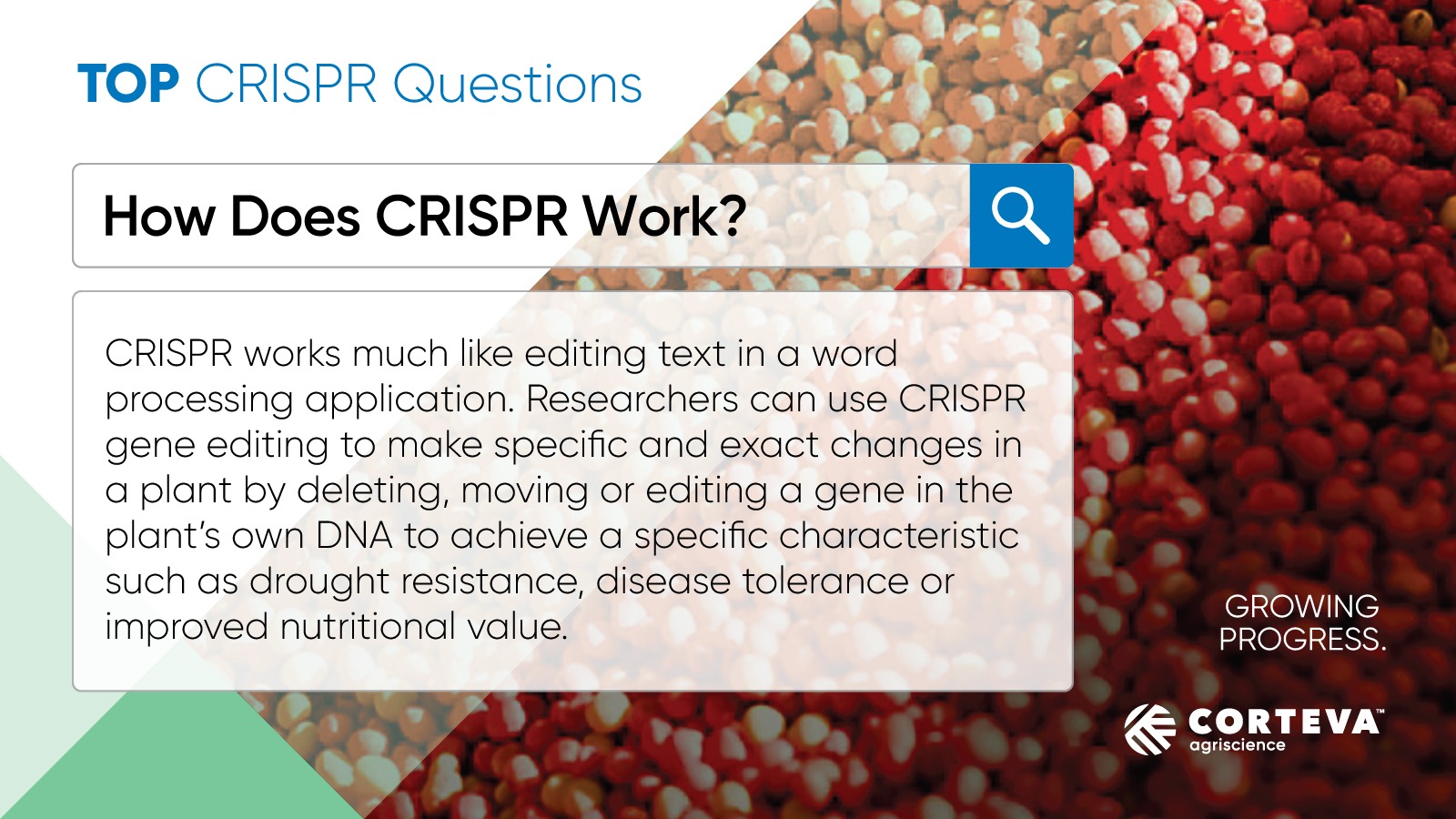 TOP CRISPR Questions

How Does CRISPR Work?

CRISPR works much like editing text in a word processing application. Researchers can use CRISPR gene editing to make specific and exact changes in a plant by deleting, moving or editing a gene in the plant's own DNA to achieve a specific characteristic such as drought resistance, disease tolerance or improved nutritional value.

GROWING PROGRESS.

CORTEVA™
agriscience